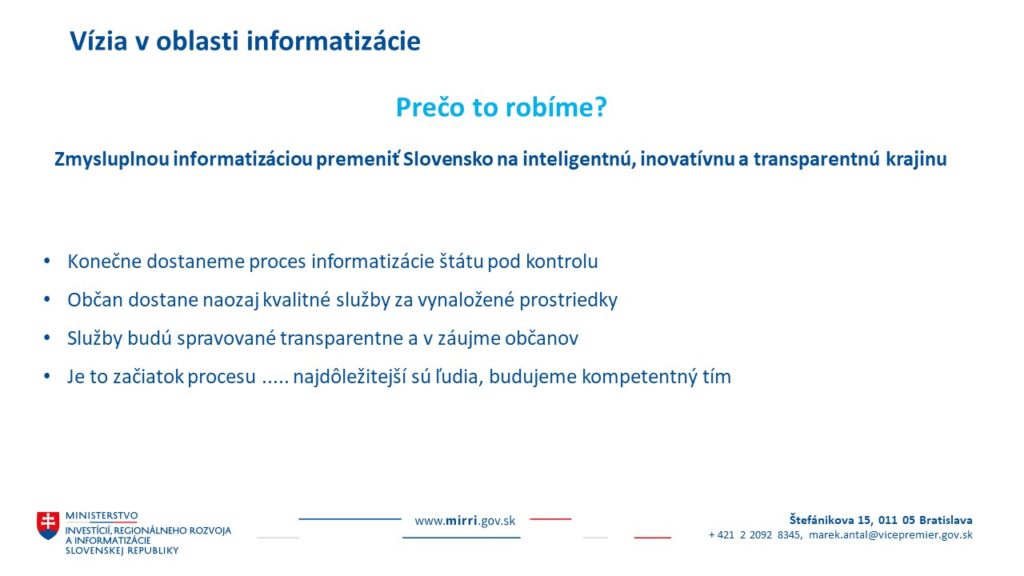 Vízia v oblasti informatizácie

Prečo to robíme?

Zmysluplnou informatizáciou premeniť Slovensko na inteligentnú, inovatívnu a transparentnú krajinu

• Konečne dostaneme proces informatizácie štátu pod kontrolu
• Občan dostane naozaj kvalitné služby za vynaložené prostriedky
• Služby budú spravované transparentne a v záujme občanov
• Je to začiatok procesu ..... najdôležitejší sú ľudia, budujeme kompetentný tím

MINISTERSTVO INVESTÍCIÍ, REGIONÁLNEHO ROZVOJA A INFORMATIZÁCIE SLOVENSKEJ REPUBLIKY

www.mirri.gov.sk

Štefánikova 15, 011 05 Bratislava
+ 421 2 2092 8345, marek.antal@vicepremier.gov.sk